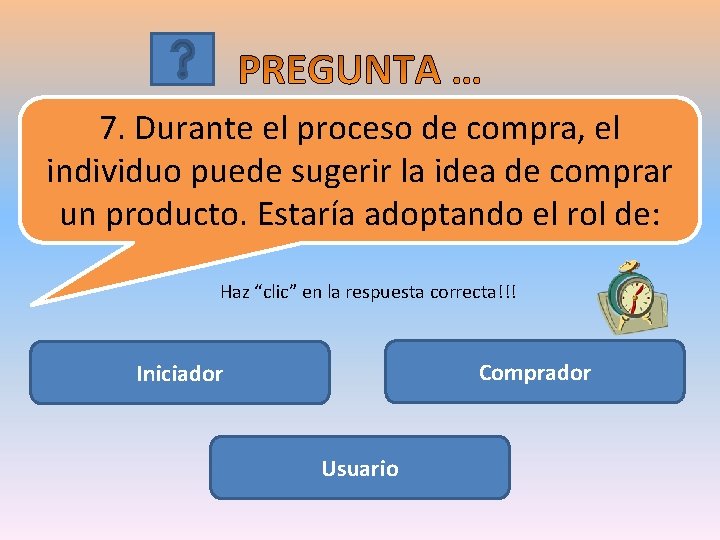 ?

PREGUNTA …

7. Durante el proceso de compra, el individuo puede sugerir la idea de comprar un producto. Estaría adoptando el rol de:

Haz “clic” en la respuesta correcta!!!

Iniciador

Comprador

Usuario